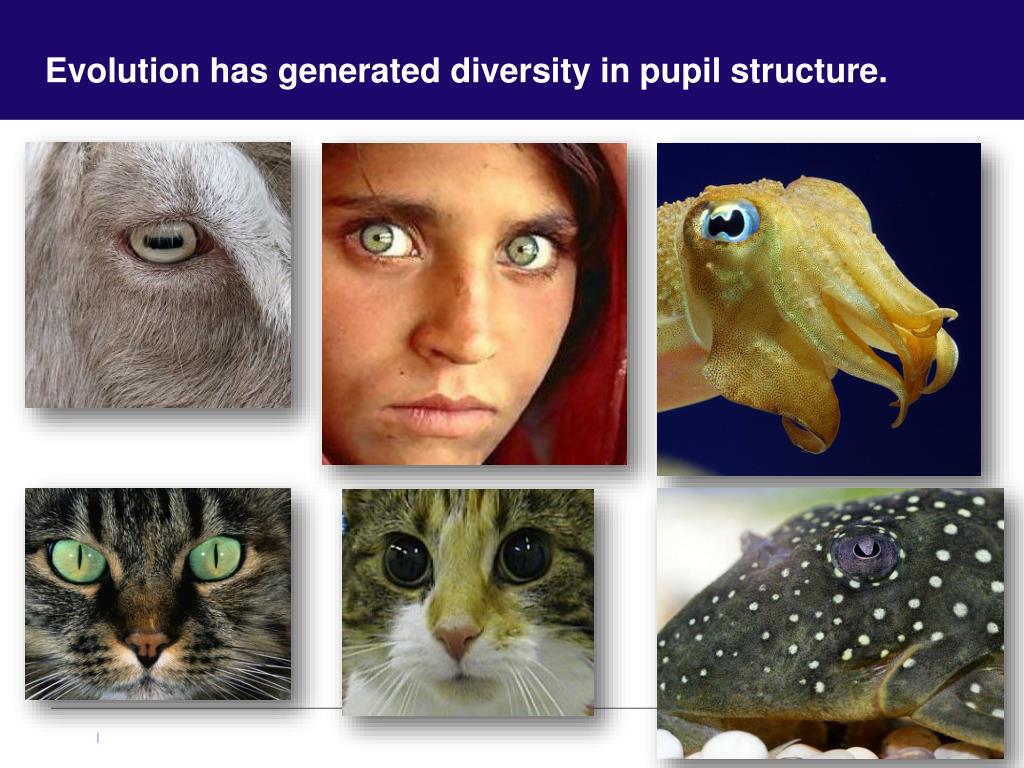 Evolution has generated diversity in pupil structure.